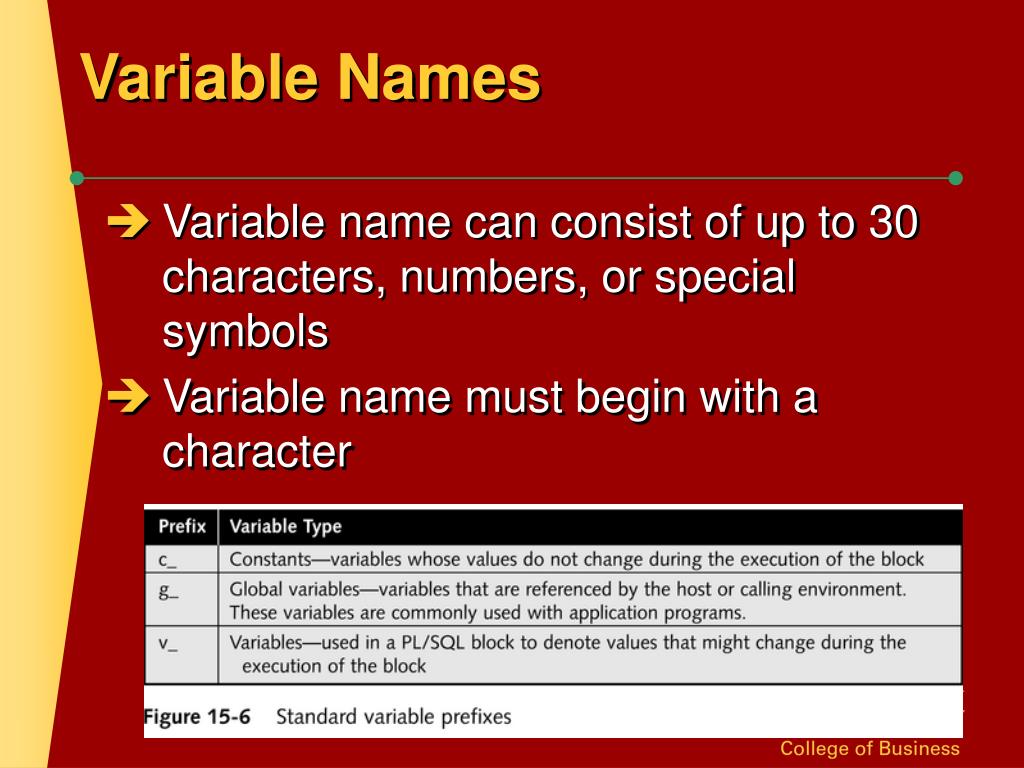 Variable Names

➔ Variable name can consist of up to 30 characters, numbers, or special symbols

➔ Variable name must begin with a character

| Prefix | Variable Type |
|---|---|
| c_ | Constants—variables whose values do not change during the execution of the block |
| g_ | Global variables—variables that are referenced by the host or calling environment. These variables are commonly used with application programs. |
| v_ | Variables—used in a PL/SQL block to denote values that might change during the execution of the block |

Figure 15-6 Standard variable prefixes

College of Business